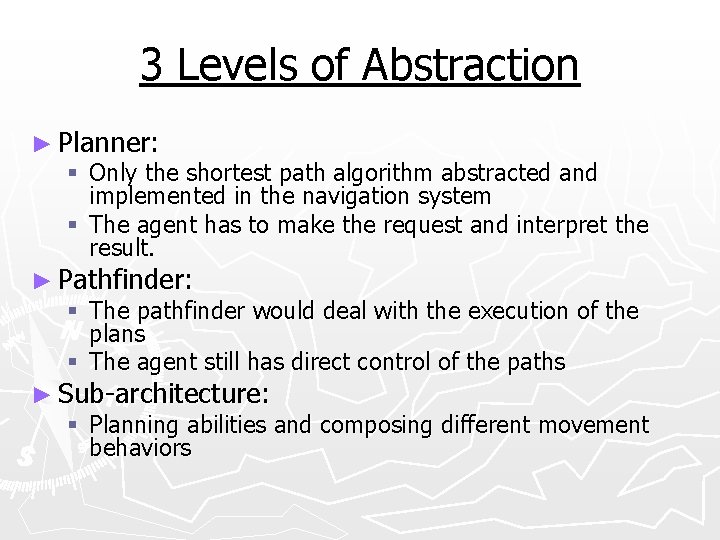 3 Levels of Abstraction

► Planner:
▪ Only the shortest path algorithm abstracted and implemented in the navigation system
▪ The agent has to make the request and interpret the result.

► Pathfinder:
▪ The pathfinder would deal with the execution of the plans
▪ The agent still has direct control of the paths

► Sub-architecture:
▪ Planning abilities and composing different movement behaviors